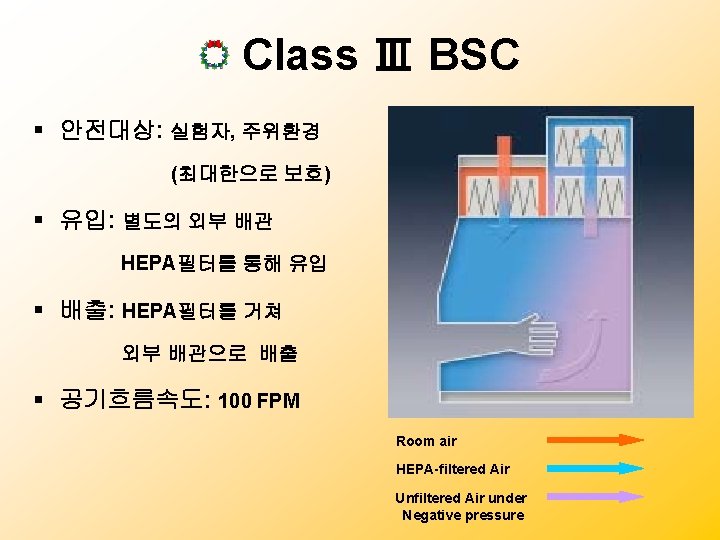 Class Ⅲ BSC

▪ 안전대상: 실험자, 주위환경

(최대한으로 보호)

▪ 유입: 별도의 외부 배관

HEPA필터를 통해 유입

▪ 배출: HEPA필터를 거쳐

외부 배관으로 배출

▪ 공기흐름속도: 100 FPM

Room air

HEPA-filtered Air

Unfiltered Air under Negative pressure